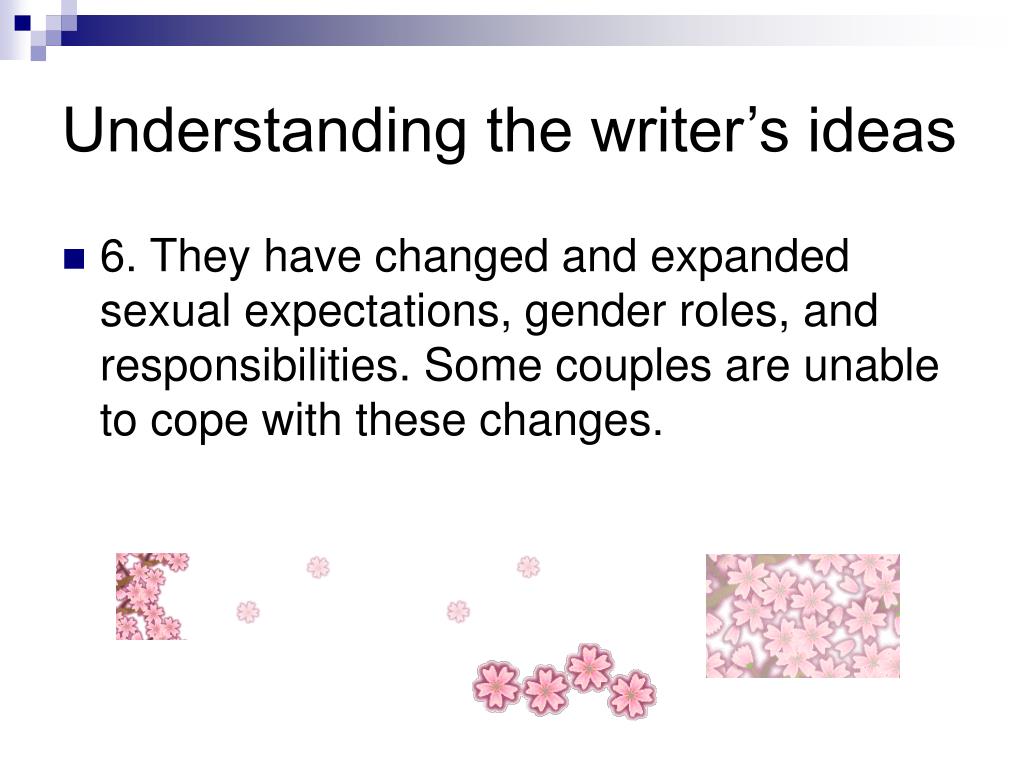 Understanding the writer’s ideas

6. They have changed and expanded sexual expectations, gender roles, and responsibilities. Some couples are unable to cope with these changes.